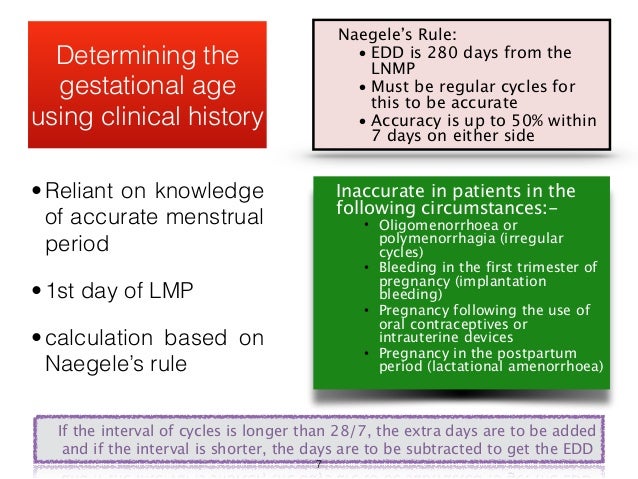 Determining the gestational age using clinical history

Naegele's Rule:
• EDD is 280 days from the LNMP
• Must be regular cycles for this to be accurate
• Accuracy is up to 50% within 7 days on either side

• Reliant on knowledge of accurate menstrual period

• 1st day of LMP

• calculation based on Naegele's rule

Inaccurate in patients in the following circumstances:-
• Oligomenorrhoea or polymenorrhagia (irregular cycles)
• Bleeding in the first trimester of pregnancy (implantation bleeding)
• Pregnancy following the use of oral contraceptives or intrauterine devices
• Pregnancy in the postpartum period (lactational amenorrhoea)

If the interval of cycles is longer than 28/7, the extra days are to be added and if the interval is shorter, the days are to be subtracted to get the EDD

7